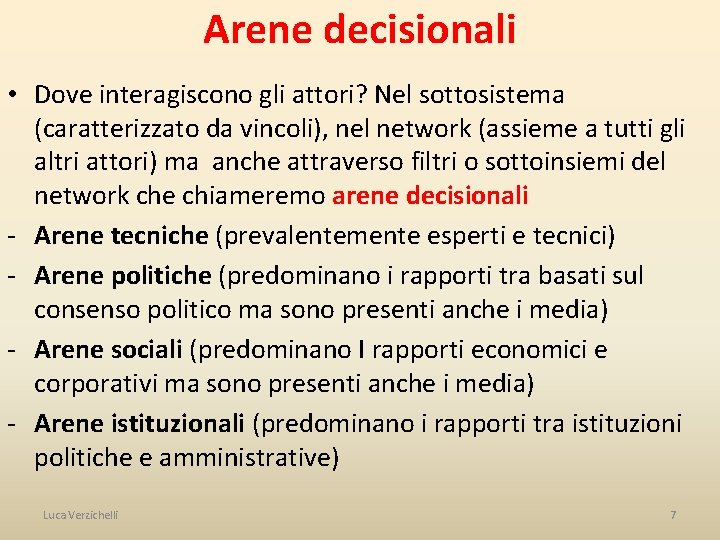 Arene decisionali

• Dove interagiscono gli attori? Nel sottosistema (caratterizzato da vincoli), nel network (assieme a tutti gli altri attori) ma anche attraverso filtri o sottoinsiemi del network che chiameremo arene decisionali

- Arene tecniche (prevalentemente esperti e tecnici)
- Arene politiche (predominano i rapporti tra basati sul consenso politico ma sono presenti anche i media)
- Arene sociali (predominano I rapporti economici e corporativi ma sono presenti anche i media)
- Arene istituzionali (predominano i rapporti tra istituzioni politiche e amministrative)

Luca Verzichelli

7